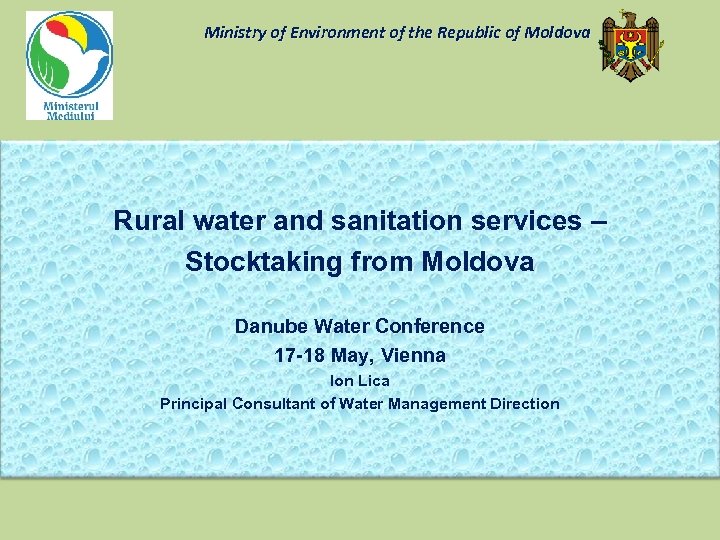 Ministerul Mediului

Ministry of Environment of the Republic of Moldova

Rural water and sanitation services – Stocktaking from Moldova

Danube Water Conference

17-18 May, Vienna

Ion Lica

Principal Consultant of Water Management Direction